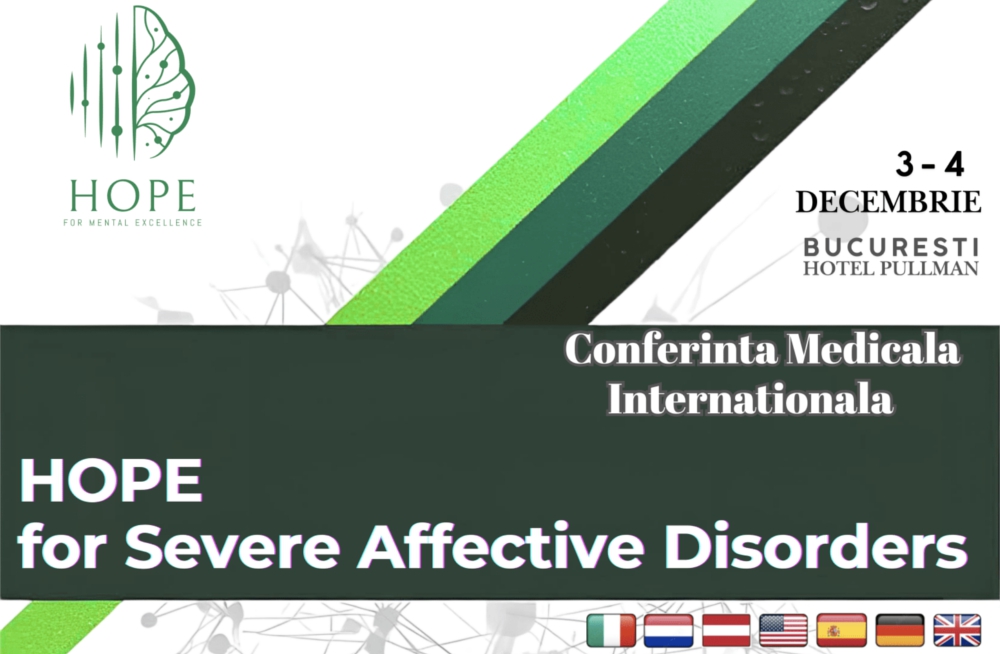 HOPE
FOR MENTAL EXCELLENCE

3 - 4
DECEMBRIE
BUCURESTI
HOTEL PULLMAN

Conferinta Medicala Internationala

HOPE
for Severe Affective Disorders